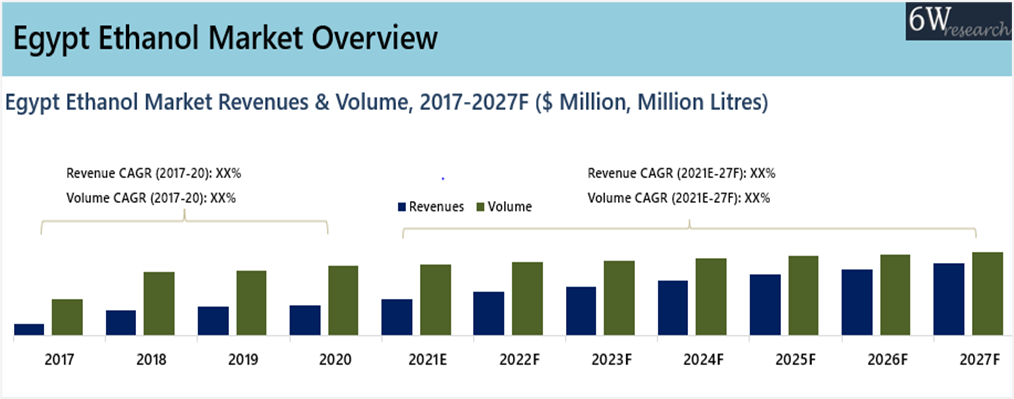 Egypt Ethanol Market Overview

6W research

Egypt Ethanol Market Revenues & Volume, 2017-2027F ($ Million, Million Litres)

Revenue CAGR (2017-20): XX%
Volume CAGR (2017-20): XX%

Revenues Volume

Revenue CAGR (2021E-27F): XX%
Volume CAGR (2021E-27F): XX%

2017 2018 2019 2020 2021E 2022F 2023F 2024F 2025F 2026F 2027F